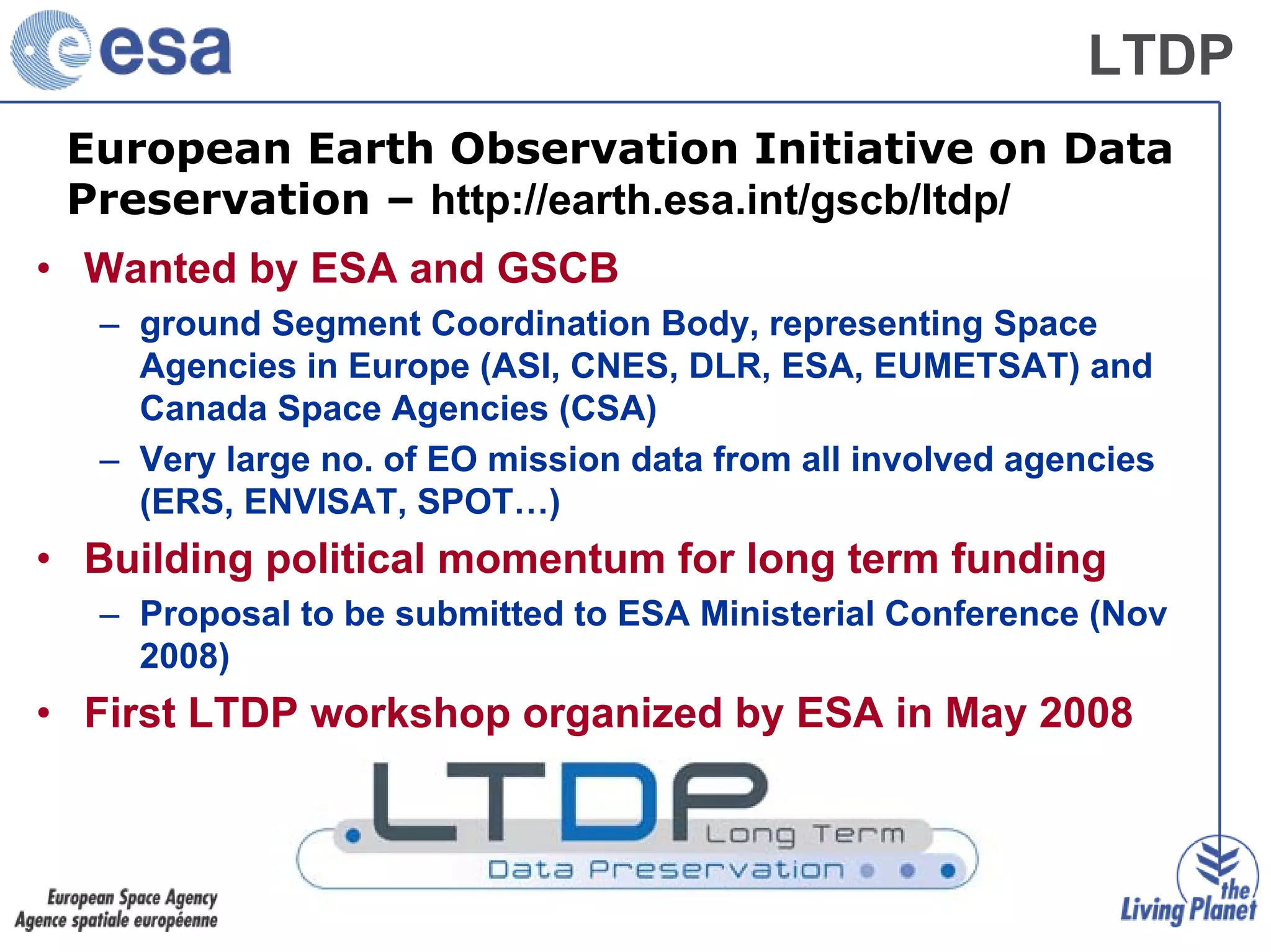 esa

LTDP

European Earth Observation Initiative on Data Preservation – http://earth.esa.int/gscb/ltdp/

• Wanted by ESA and GSCB
– ground Segment Coordination Body, representing Space Agencies in Europe (ASI, CNES, DLR, ESA, EUMETSAT) and Canada Space Agencies (CSA)
– Very large no. of EO mission data from all involved agencies (ERS, ENVISAT, SPOT…)

• Building political momentum for long term funding
– Proposal to be submitted to ESA Ministerial Conference (Nov 2008)

• First LTDP workshop organized by ESA in May 2008

LTDP Long Term Data Preservation

European Space Agency
Agence spatiale européenne

the Living Planet